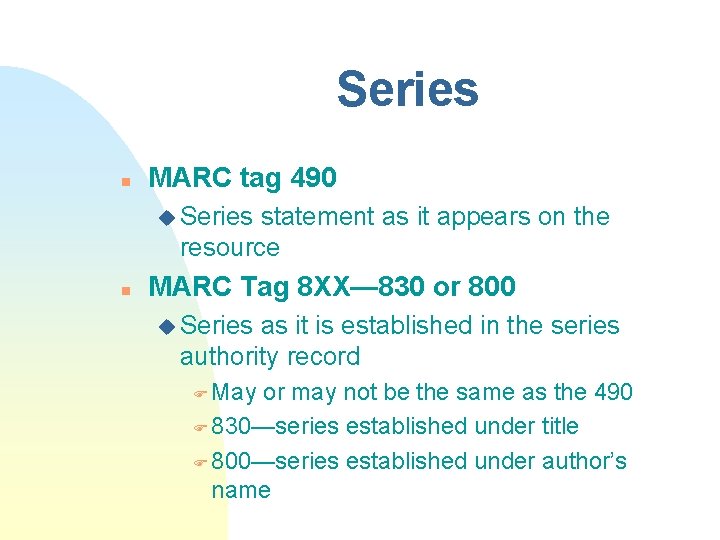 Series

MARC tag 490

Series statement as it appears on the resource

MARC Tag 8XX—830 or 800

Series as it is established in the series authority record

May or may not be the same as the 490

830—series established under title

800—series established under author's name